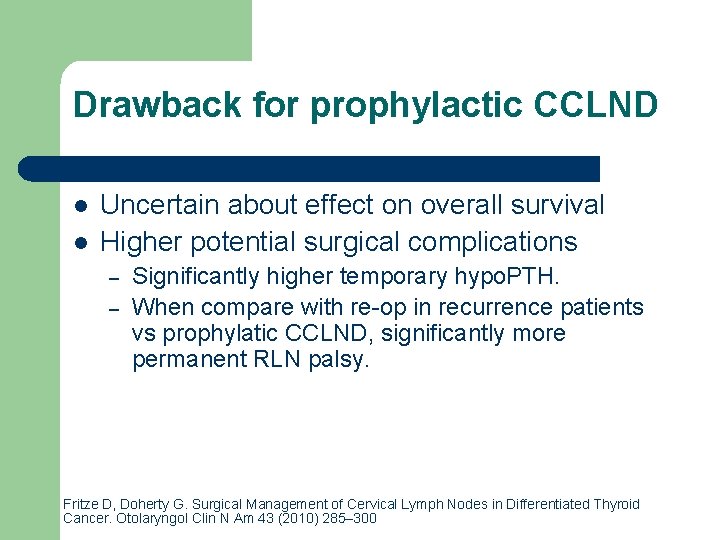 Drawback for prophylactic CCLND

- Uncertain about effect on overall survival
- Higher potential surgical complications
  – Significantly higher temporary hypoPTH.
  – When compare with re-op in recurrence patients vs prophylatic CCLND, significantly more permanent RLN palsy.

Fritze D, Doherty G. Surgical Management of Cervical Lymph Nodes in Differentiated Thyroid Cancer. Otolaryngol Clin N Am 43 (2010) 285–300